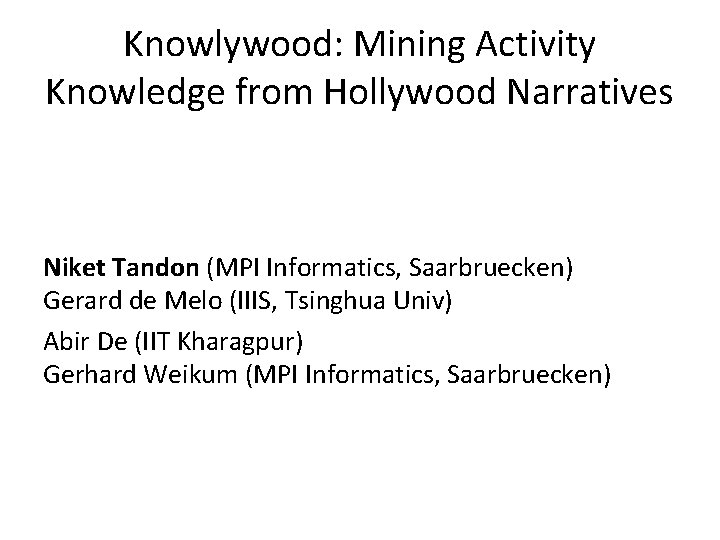 Knowlywood: Mining Activity Knowledge from Hollywood Narratives

Niket Tandon (MPI Informatics, Saarbruecken)
Gerard de Melo (IIIS, Tsinghua Univ)

Abir De (IIT Kharagpur)
Gerhard Weikum (MPI Informatics, Saarbruecken)